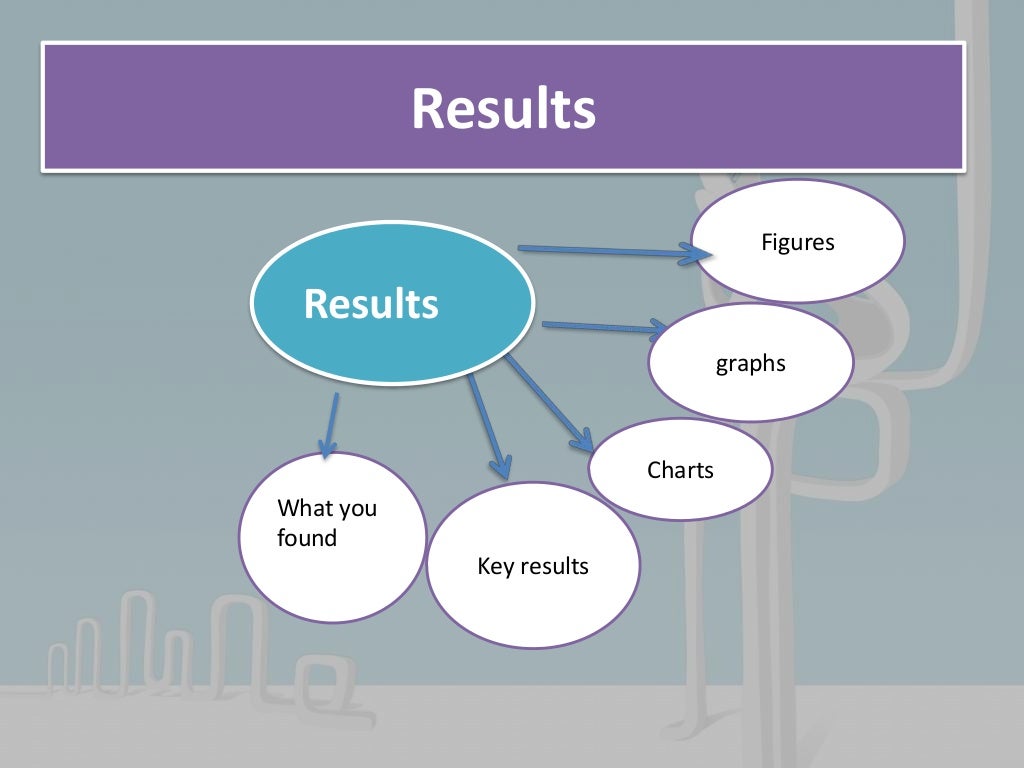 Results

Results

Figures

graphs

Charts

What you found

Key results